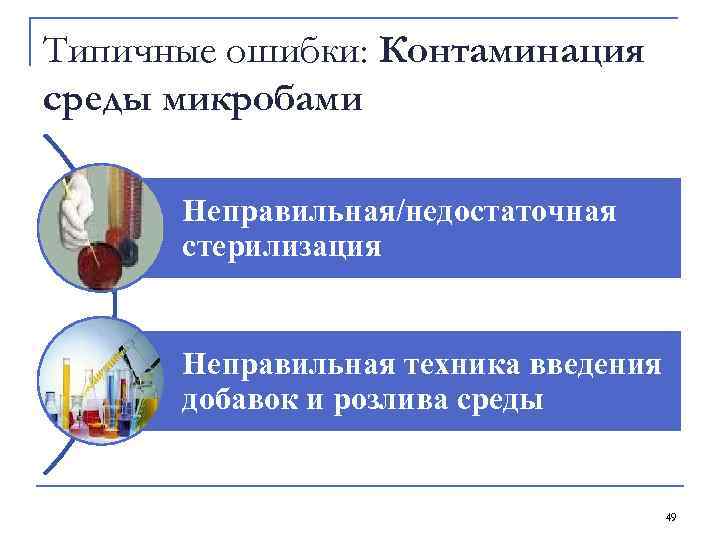 Типичные ошибки: Контаминация среды микробами

Неправильная/недостаточная стерилизация

Неправильная техника введения добавок и розлива среды

49